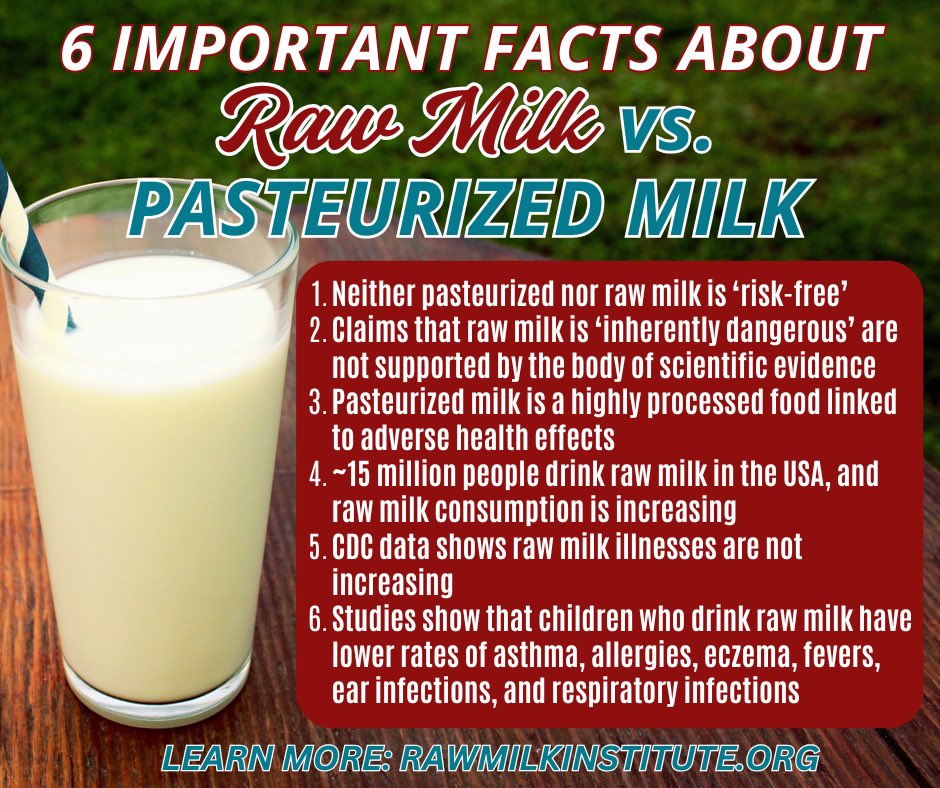 6 IMPORTANT FACTS ABOUT
Raw Milk vs.
PASTEURIZED MILK

1. Neither pasteurized nor raw milk is ‘risk-free’
2. Claims that raw milk is ‘inherently dangerous’ are not supported by the body of scientific evidence
3. Pasteurized milk is a highly processed food linked to adverse health effects
4. ~15 million people drink raw milk in the USA, and raw milk consumption is increasing
5. CDC data shows raw milk illnesses are not increasing
6. Studies show that children who drink raw milk have lower rates of asthma, allergies, eczema, fevers, ear infections, and respiratory infections

LEARN MORE: RAWMILKINSTITUTE.ORG